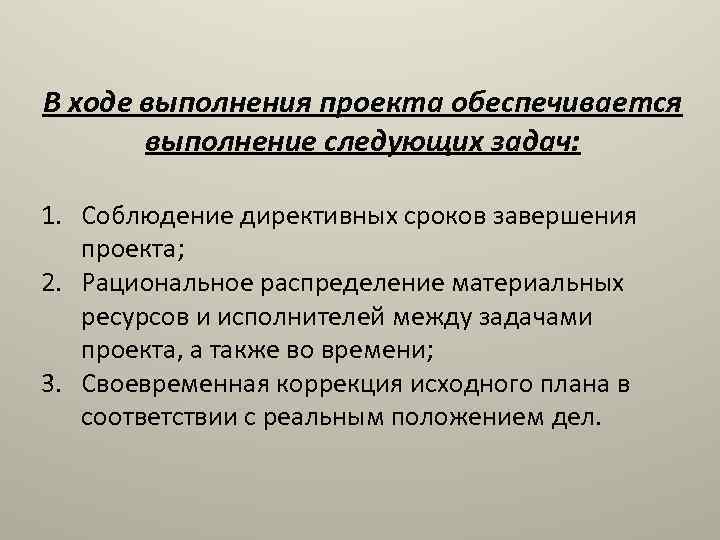 В ходе выполнения проекта обеспечивается выполнение следующих задач:

1. Соблюдение директивных сроков завершения проекта;
2. Рациональное распределение материальных ресурсов и исполнителей между задачами проекта, а также во времени;
3. Своевременная коррекция исходного плана в соответствии с реальным положением дел.